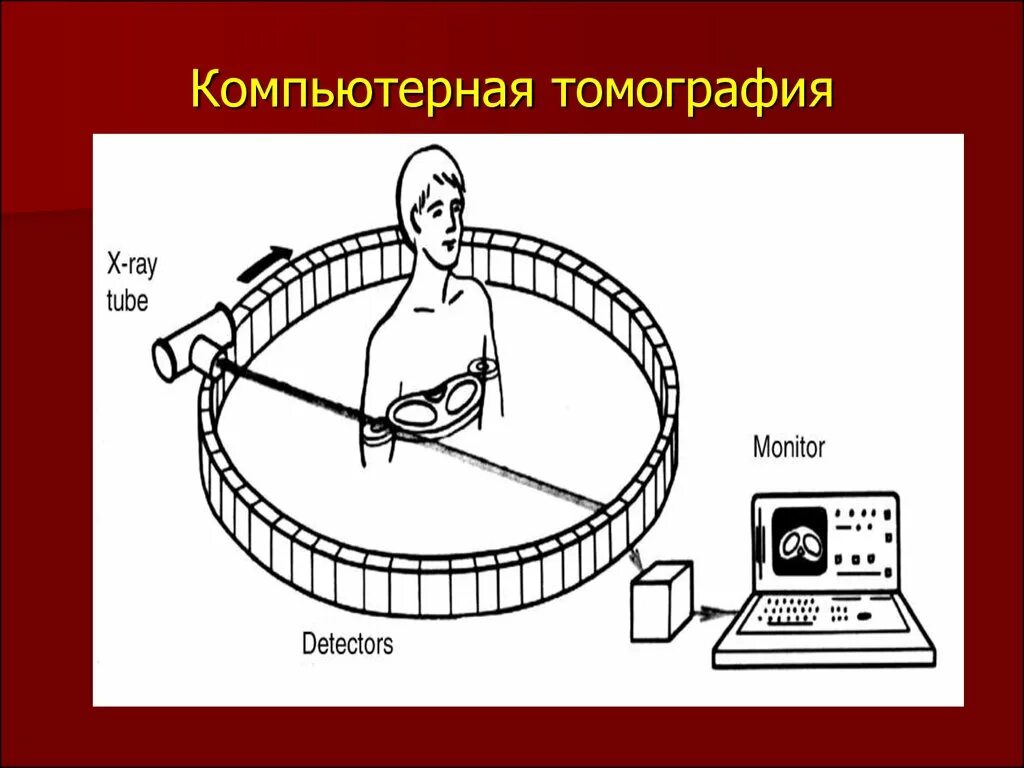 Компьютерная томография

X-ray tube

Monitor

Detectors